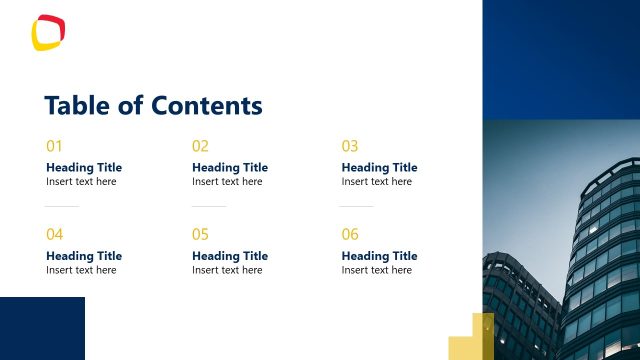 Table of Contents

01
Heading Title
Insert text here

02
Heading Title
Insert text here

03
Heading Title
Insert text here

04
Heading Title
Insert text here

05
Heading Title
Insert text here

06
Heading Title
Insert text here